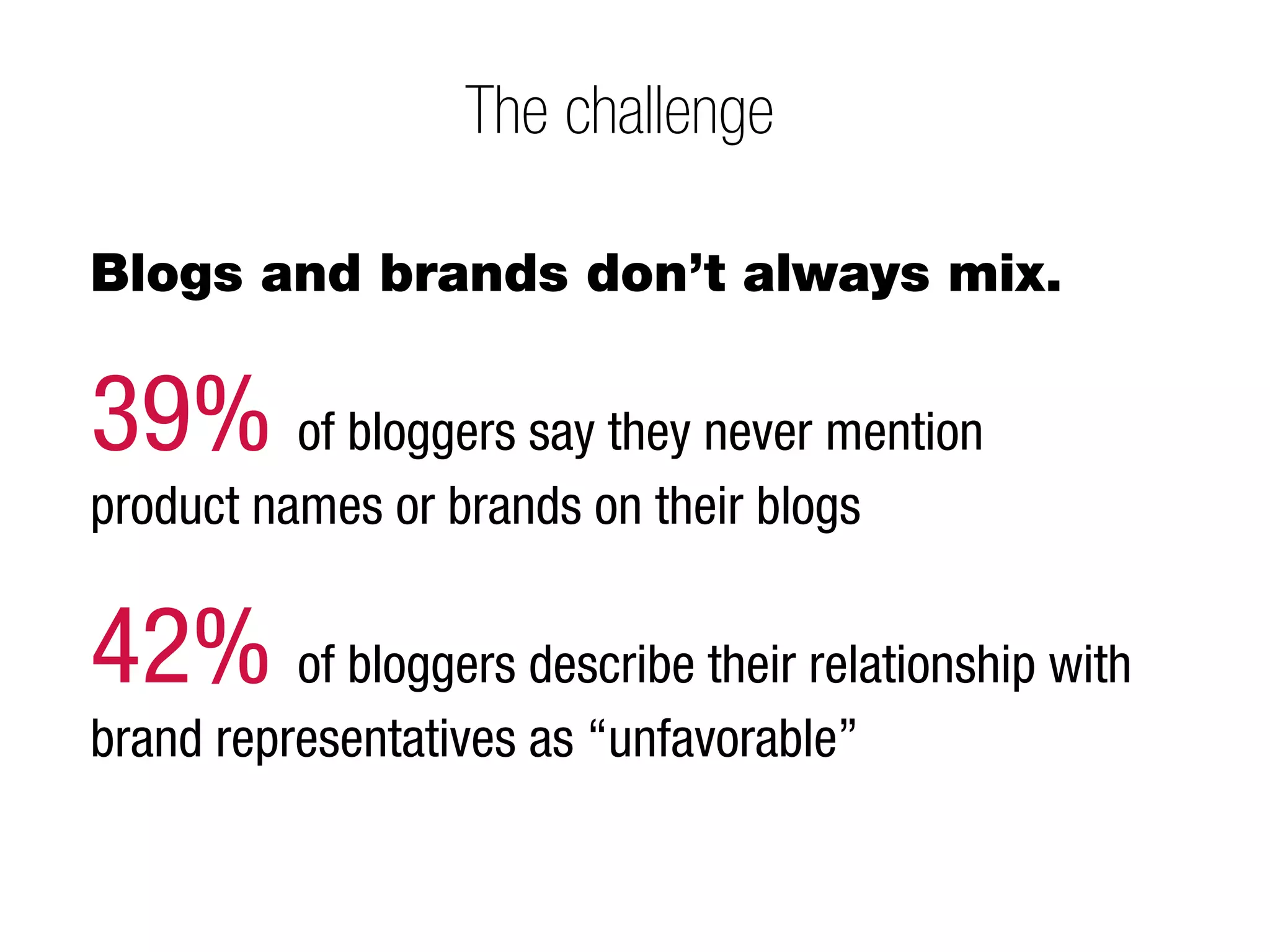 The challenge

Blogs and brands don’t always mix.

39% of bloggers say they never mention product names or brands on their blogs

42% of bloggers describe their relationship with brand representatives as “unfavorable”